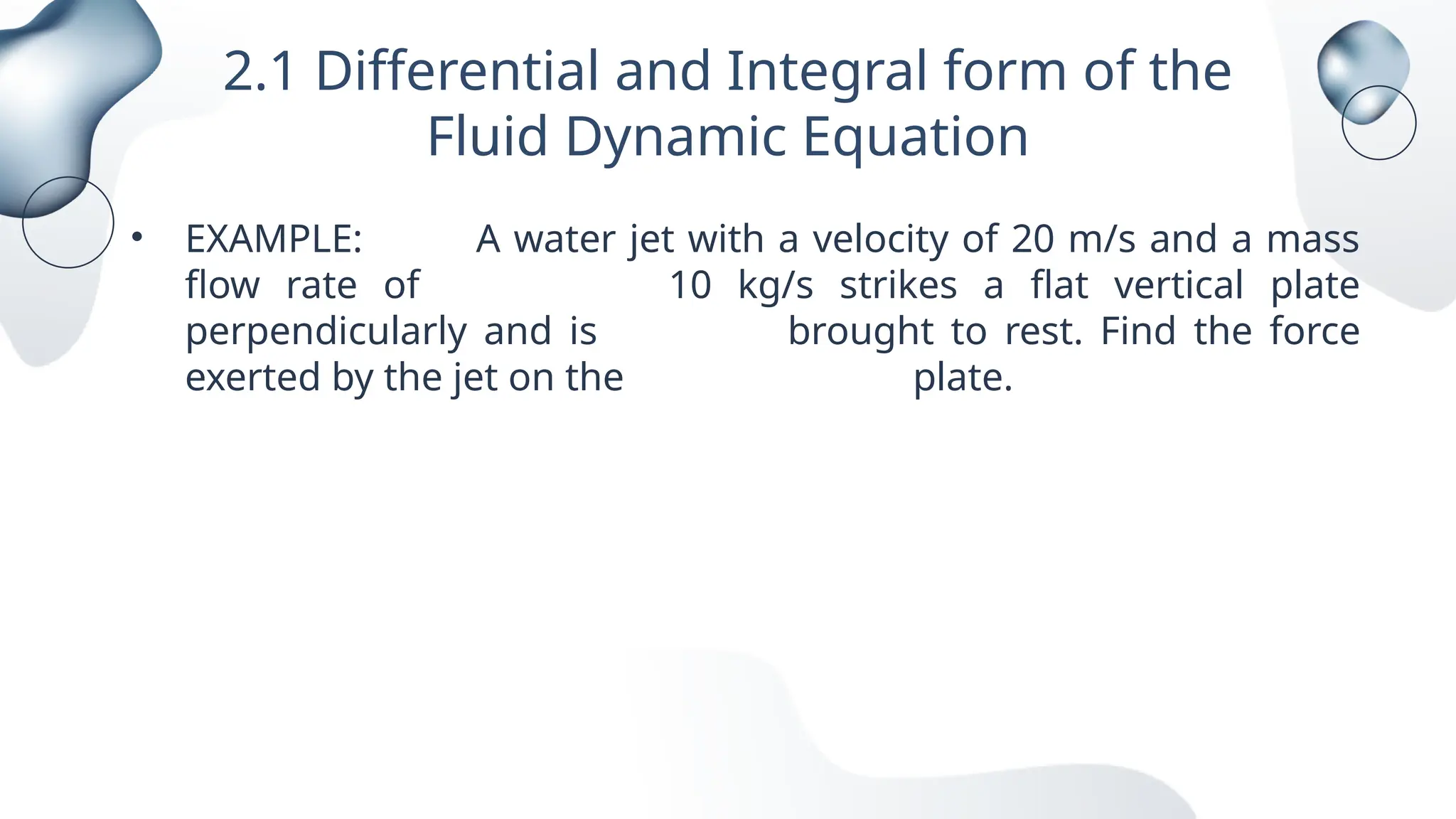 2.1 Differential and Integral form of the Fluid Dynamic Equation

• EXAMPLE: A water jet with a velocity of 20 m/s and a mass flow rate of 10 kg/s strikes a flat vertical plate perpendicularly and is brought to rest. Find the force exerted by the jet on the plate.